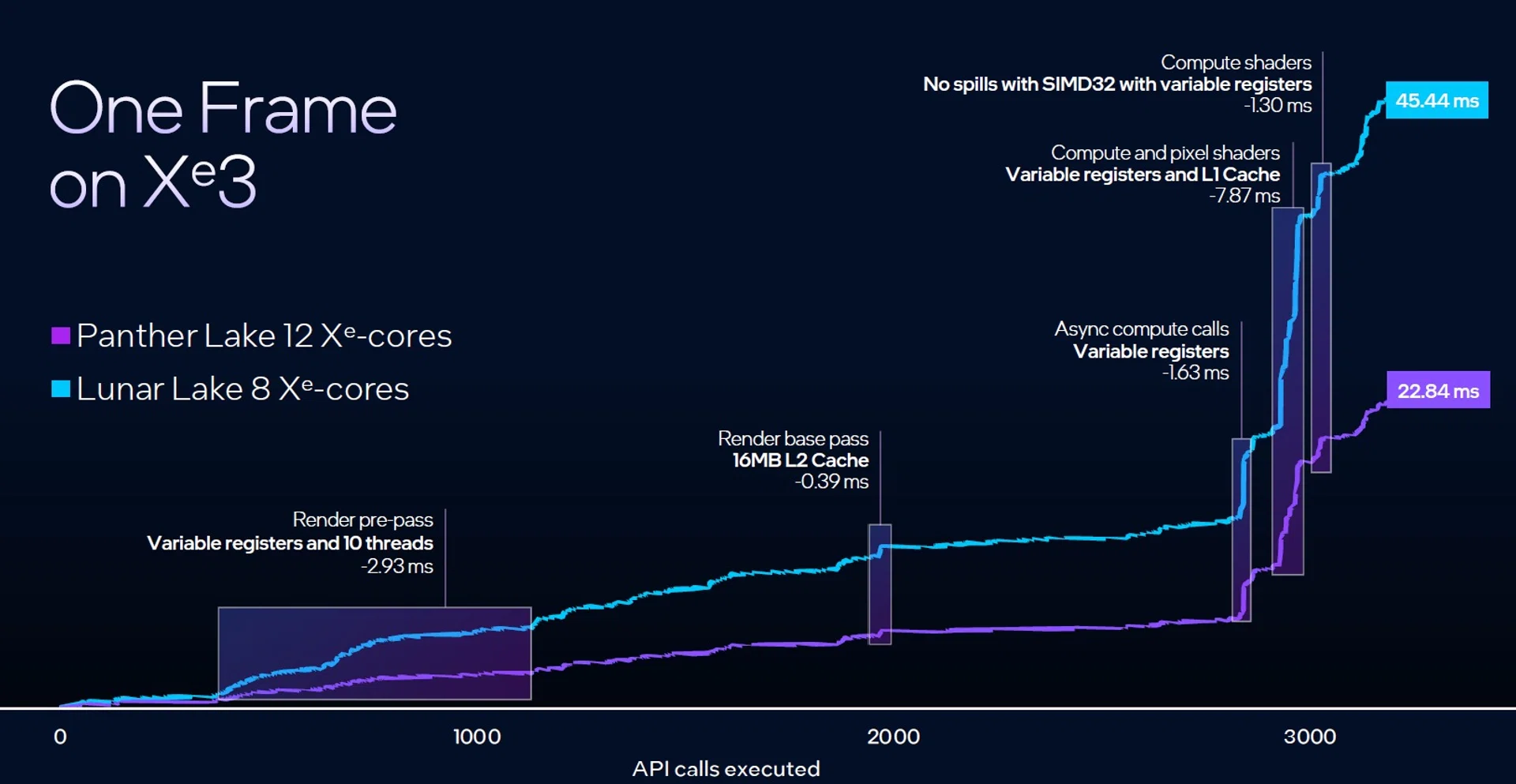 One Frame on $X^e3$

Panther Lake 12 $X^e$-cores
Lunar Lake 8 $X^e$-cores

Compute shaders
No spills with SIMD32 with variable registers
-1.30 ms

45.44 ms

Compute and pixel shaders
Variable registers and L1 Cache
-7.87 ms

Async compute calls
Variable registers
-1.63 ms

22.84 ms

Render base pass
16MB L2 Cache
-0.39 ms

Render pre-pass
Variable registers and 10 threads
-2.93 ms

0
1000
2000
3000
API calls executed